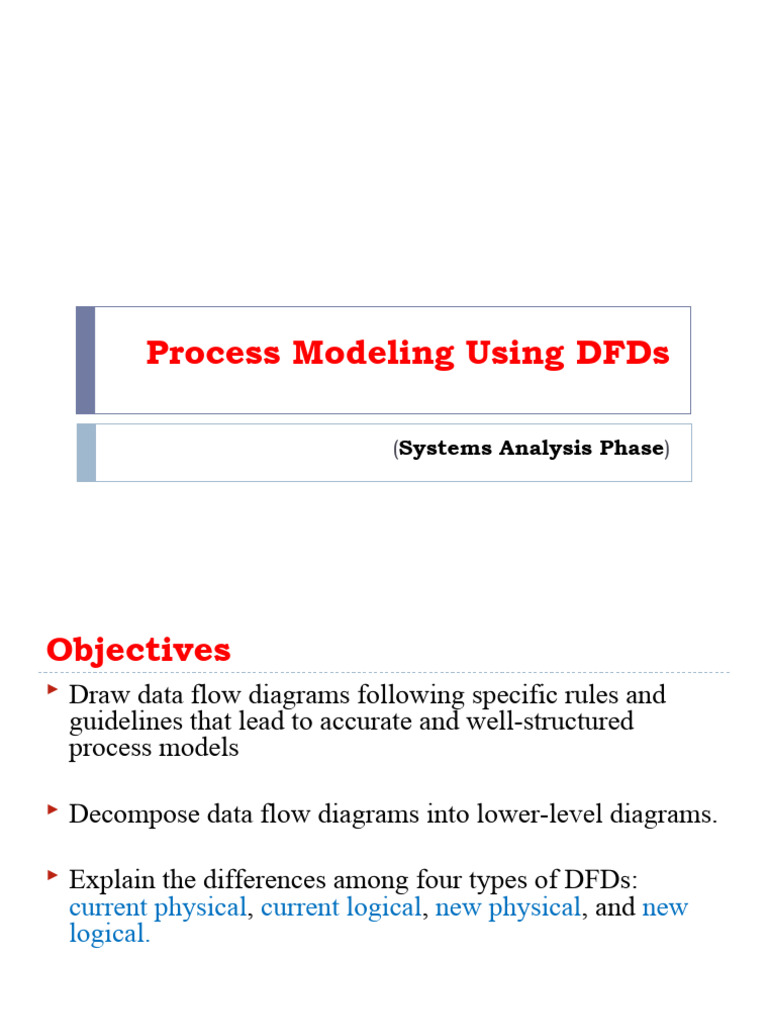 Process Modeling Using DFDs

(Systems Analysis Phase)

Objectives

Draw data flow diagrams following specific rules and guidelines that lead to accurate and well-structured process models

Decompose data flow diagrams into lower-level diagrams.

Explain the differences among four types of DFDs: current physical, current logical, new physical, and new logical.